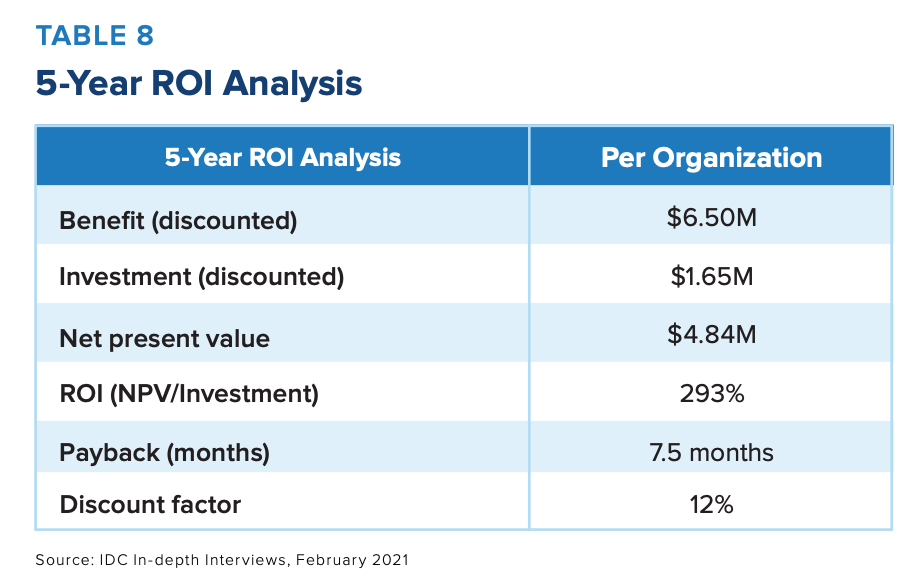 TABLE 8
5-Year ROI Analysis

| 5-Year ROI Analysis | Per Organization |
|---|---|
| Benefit (discounted) | \$6.50M |
| Investment (discounted) | \$1.65M |
| Net present value | \$4.84M |
| ROI (NPV/Investment) | 293% |
| Payback (months) | 7.5 months |
| Discount factor | 12% |

Source: IDC In-depth Interviews, February 2021